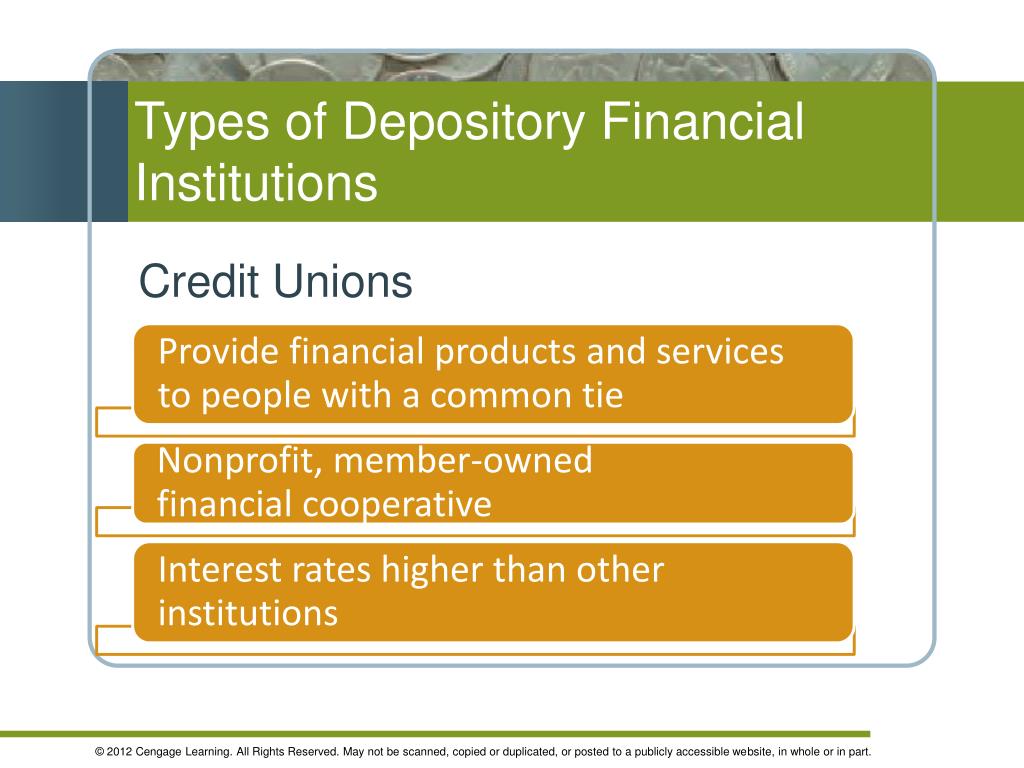 Types of Depository Financial Institutions

Credit Unions

Provide financial products and services to people with a common tie

Nonprofit, member-owned financial cooperative

Interest rates higher than other institutions

© 2012 Cengage Learning. All Rights Reserved. May not be scanned, copied or duplicated, or posted to a publicly accessible website, in whole or in part.